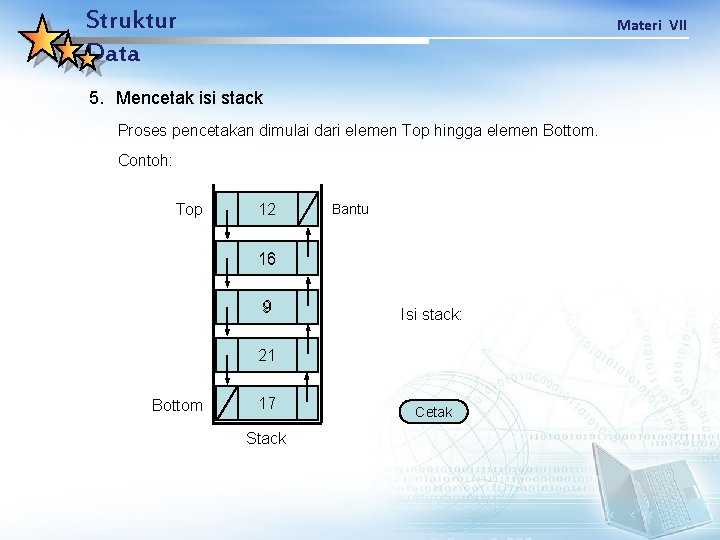 Struktur Data

Materi VII

5. Mencetak isi stack

Proses pencetakan dimulai dari elemen Top hingga elemen Bottom.

Contoh:

Top
12
Bantu
16
9
21
Bottom
17
Stack

Isi stack:

Cetak